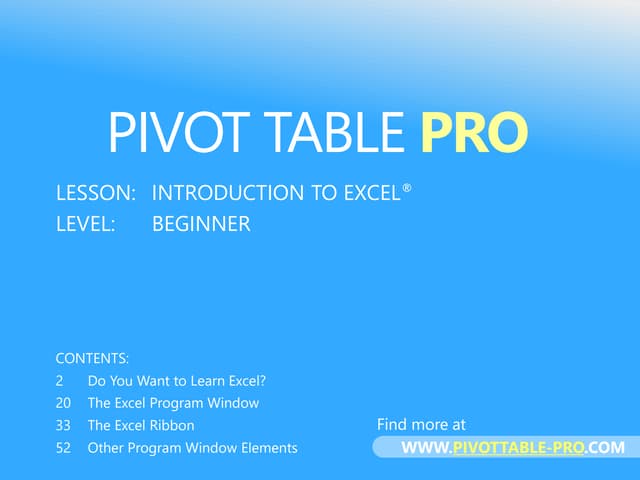 PIVOT TABLE PRO

LESSON: INTRODUCTION TO EXCEL®
LEVEL: BEGINNER

CONTENTS:
2 Do You Want to Learn Excel?
20 The Excel Program Window
33 The Excel Ribbon
52 Other Program Window Elements

Find more at
WWW.PIVOTTABLE-PRO.COM